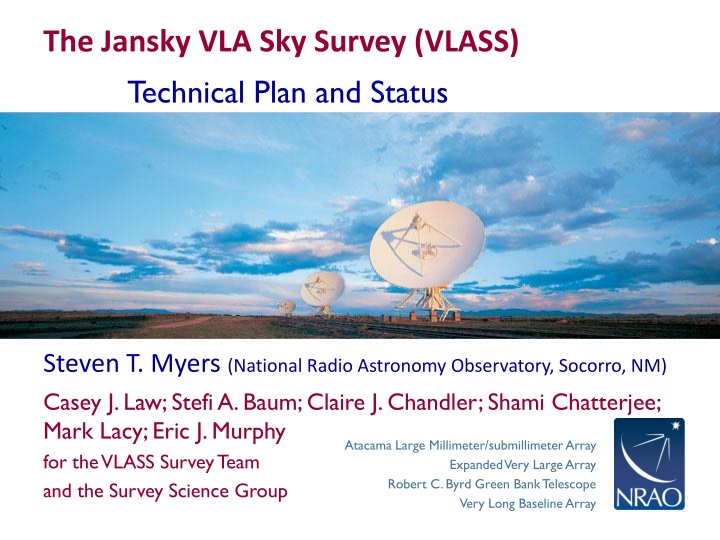 The Jansky VLA Sky Survey (VLASS)

Technical Plan and Status

Steven T. Myers (National Radio Astronomy Observatory, Socorro, NM)

Casey J. Law; Stefi A. Baum; Claire J. Chandler; Shami Chatterjee; Mark Lacy; Eric J. Murphy
for the VLASS Survey Team
and the Survey Science Group

Atacama Large Millimeter/submillimeter Array
Expanded Very Large Array
Robert C. Byrd Green Bank Telescope
Very Long Baseline Array

NRAO